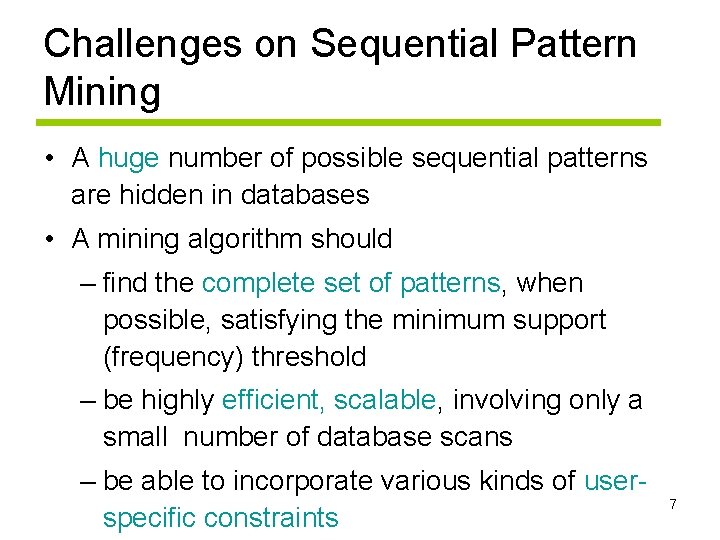 Challenges on Sequential Pattern Mining

• A huge number of possible sequential patterns are hidden in databases

• A mining algorithm should

– find the complete set of patterns, when possible, satisfying the minimum support (frequency) threshold

– be highly efficient, scalable, involving only a small number of database scans

– be able to incorporate various kinds of user-specific constraints

7